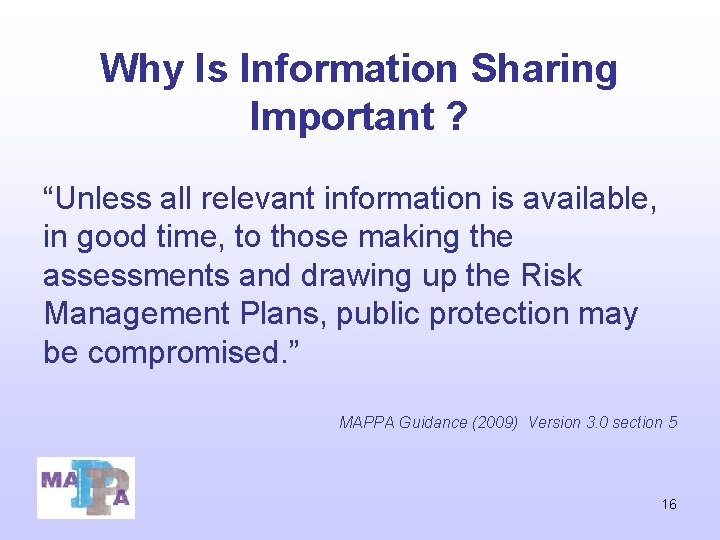 Why Is Information Sharing Important ?

"Unless all relevant information is available, in good time, to those making the assessments and drawing up the Risk Management Plans, public protection may be compromised."

MAPPA Guidance (2009) Version 3.0 section 5

MAPPA

16